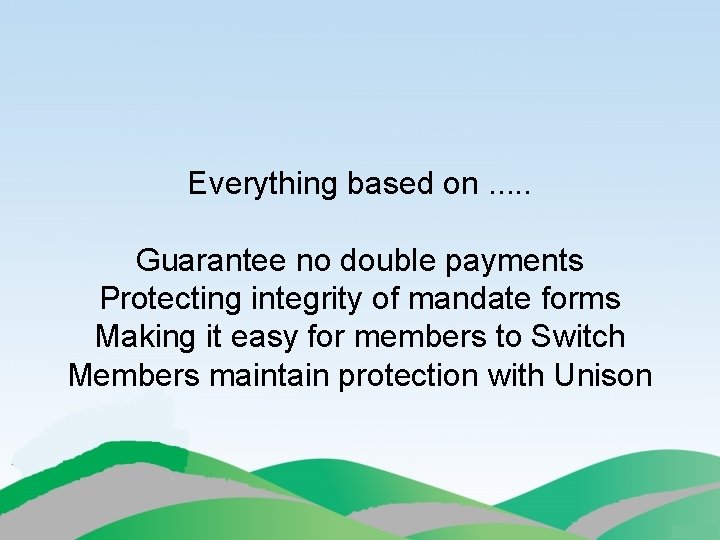 Everything based on .....

Guarantee no double payments
Protecting integrity of mandate forms
Making it easy for members to Switch
Members maintain protection with Unison